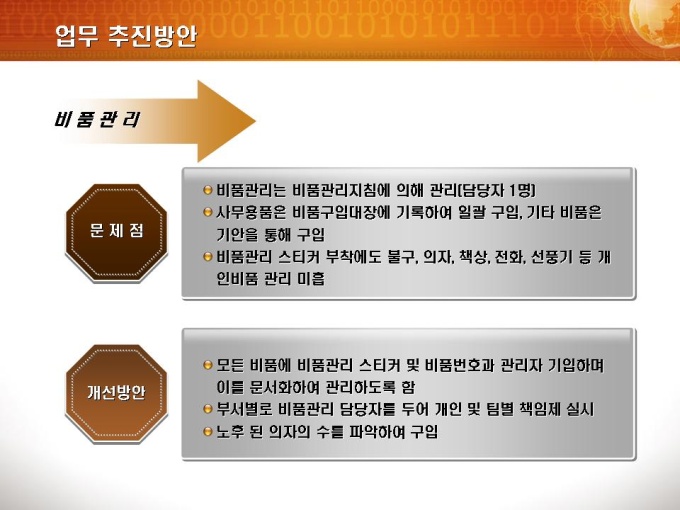 업무 추진방안

비 품 관 리

문 제 점

비품관리는 비품관리지침에 의해 관리(담당자 1명)
사무용품은 비품구입대장에 기록하여 일괄 구입, 기타 비품은 기안을 통해 구입
비품관리 스티커 부착에도 불구, 의자, 책상, 전화, 선풍기 등 개인비품 관리 미흡

개선방안

모든 비품에 비품관리 스티커 및 비품번호과 관리자 기입하며 이를 문서화하여 관리하도록 함
부서별로 비품관리 담당자를 두어 개인 및 팀별 책임제 실시
노후 된 의자의 수를 파악하여 구입